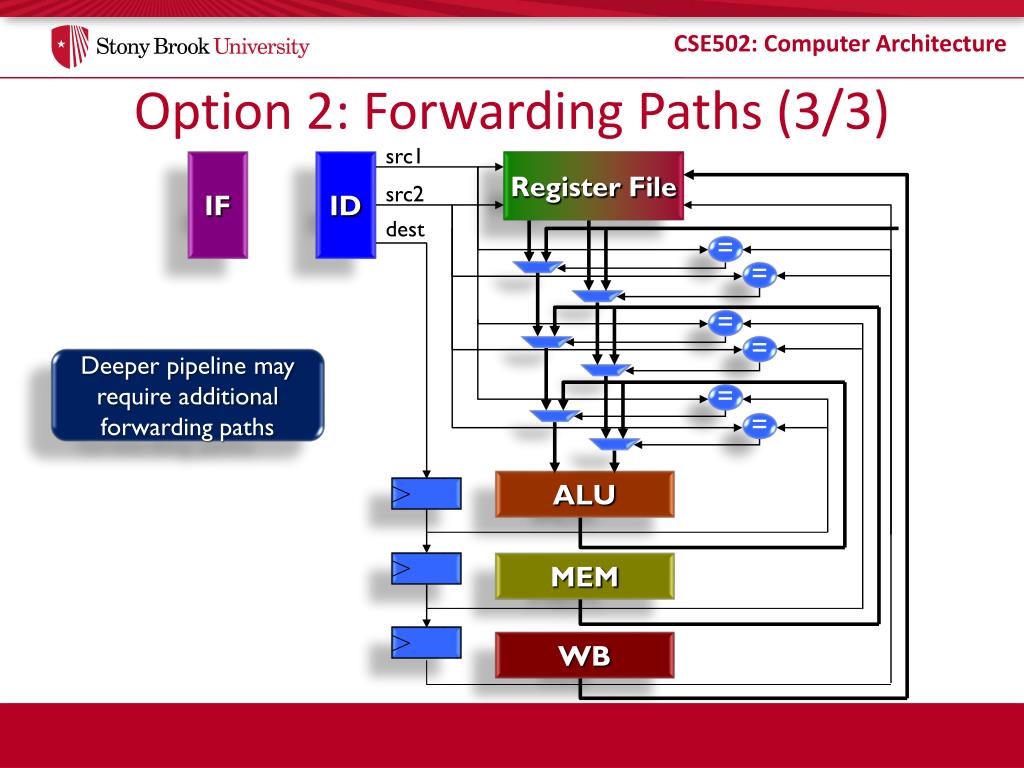 Stony Brook University

CSE502: Computer Architecture

Option 2: Forwarding Paths (3/3)

IF

ID

src1

src2

dest

Register File

=

=

=

=

=

=

Deeper pipeline may require additional forwarding paths

ALU

MEM

WB